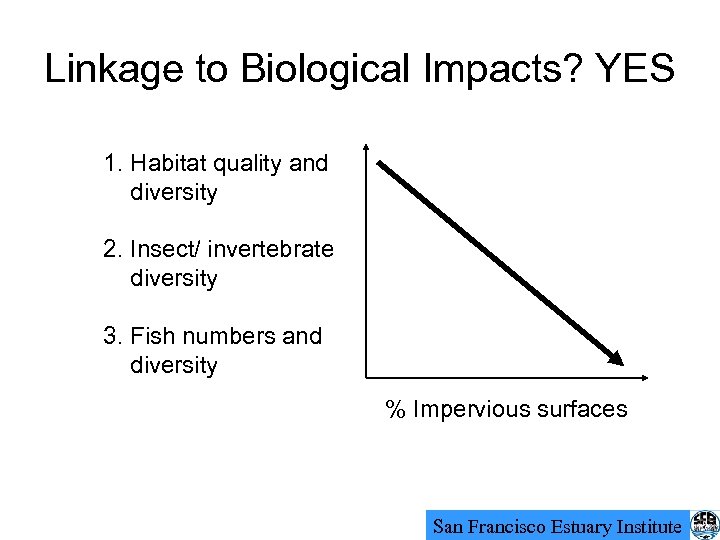 Linkage to Biological Impacts? YES

1. Habitat quality and diversity

2. Insect/ invertebrate diversity

3. Fish numbers and diversity

% Impervious surfaces

San Francisco Estuary Institute